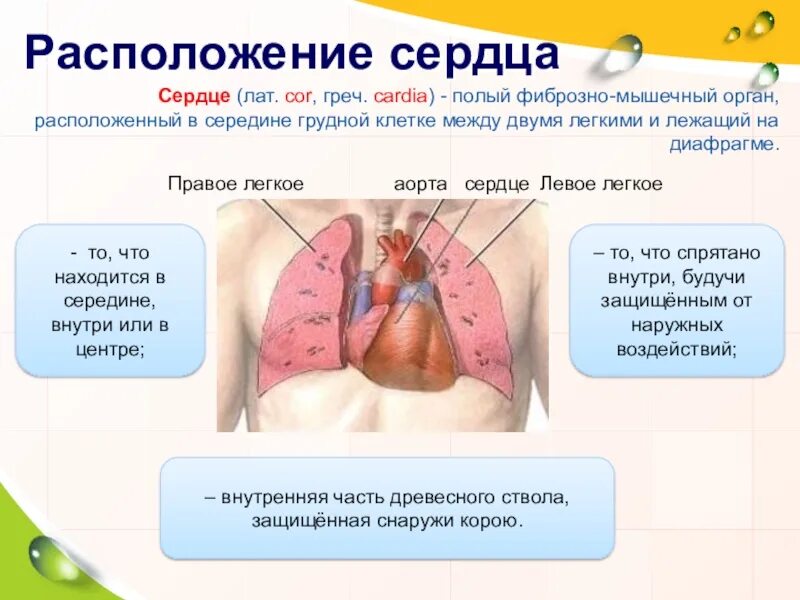 Расположение сердца

Сердце (лат. cor, греч. cardia) - полый фиброзно-мышечный орган, расположенный в середине грудной клетке между двумя легкими и лежащий на диафрагме.

Правое легкое аорта сердце Левое легкое

- то, что находится в середине, внутри или в центре;

– то, что спрятано внутри, будучи защищённым от наружных воздействий;

– внутренняя часть древесного ствола, защищённая снаружи корою.